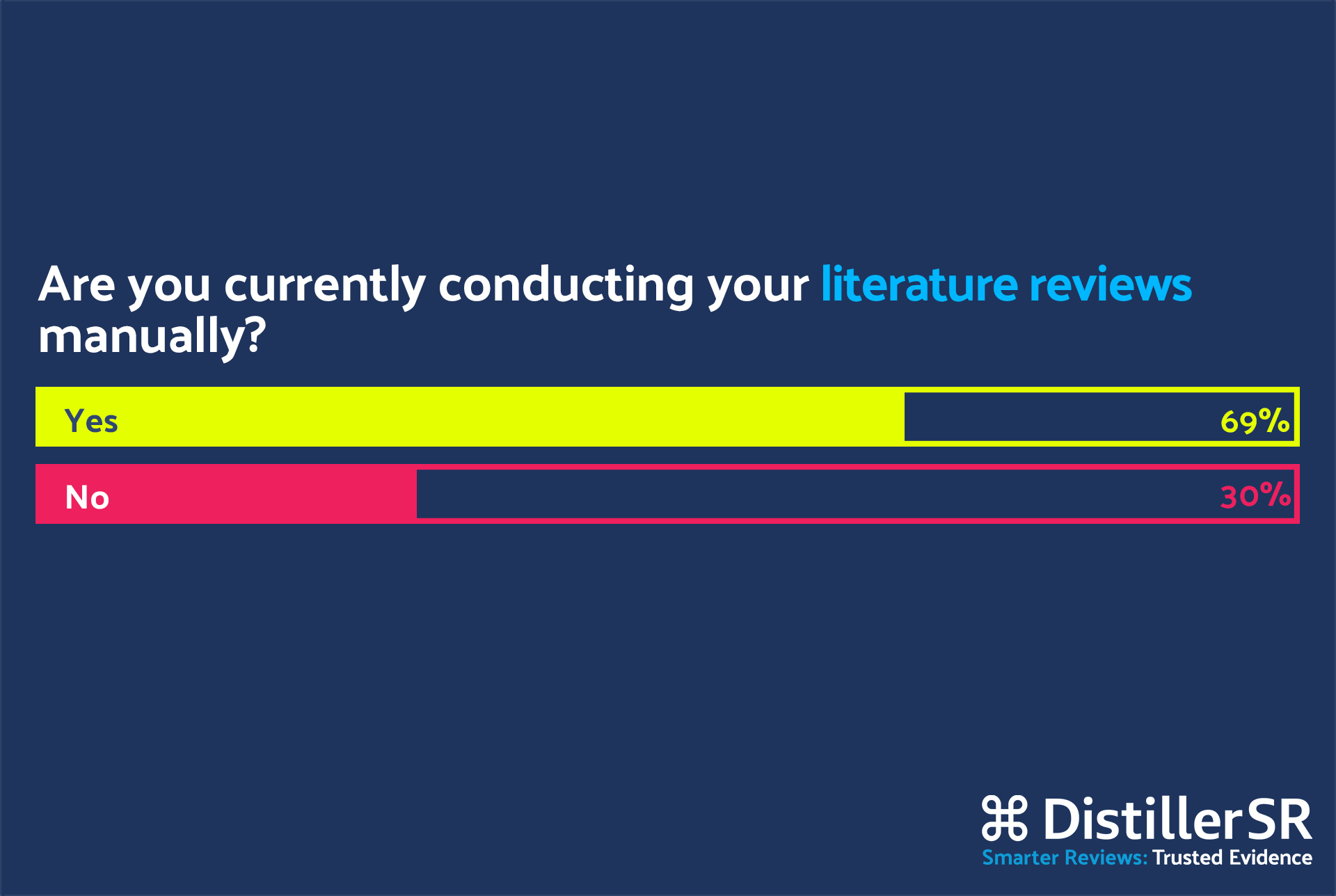 Are you currently conducting your literature reviews manually?

Yes 69%

No 30%

DistillerSR
Smarter Reviews: Trusted Evidence